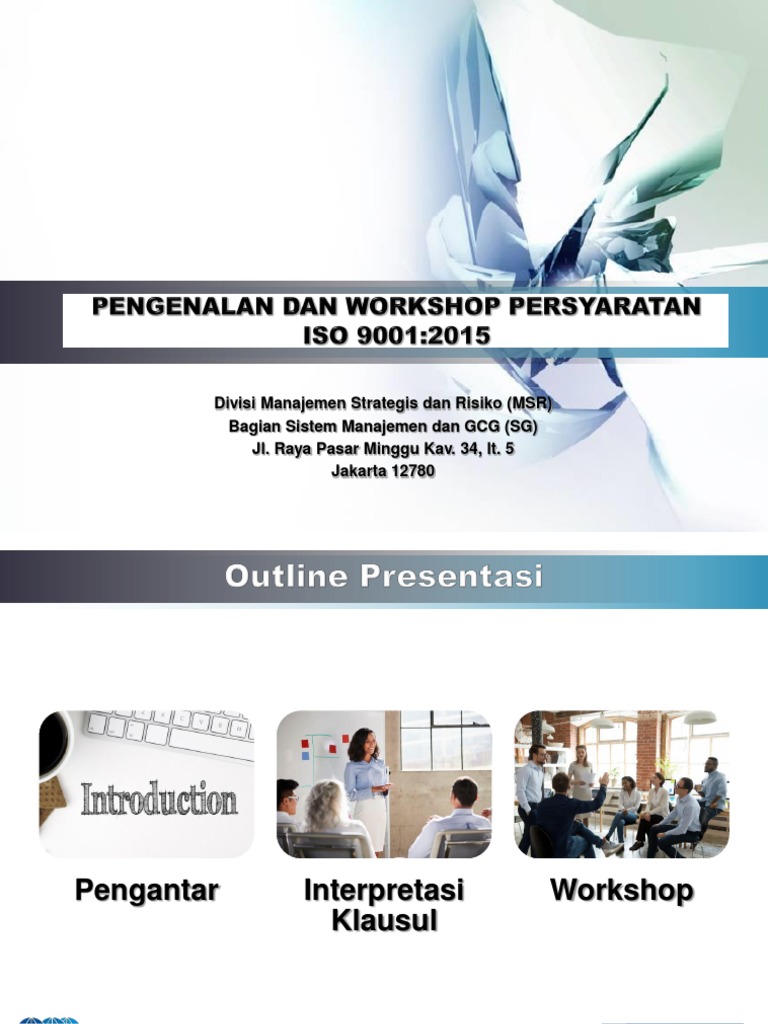 PENGENALAN DAN WORKSHOP PERSYARATAN ISO 9001:2015

Divisi Manajemen Strategis dan Risiko (MSR)
Bagian Sistem Manajemen dan GCG (SG)
Jl. Raya Pasar Minggu Kav. 34, lt. 5
Jakarta 12780

Outline Presentasi

Introduction

Pengantar

Interpretasi Klausul

Workshop